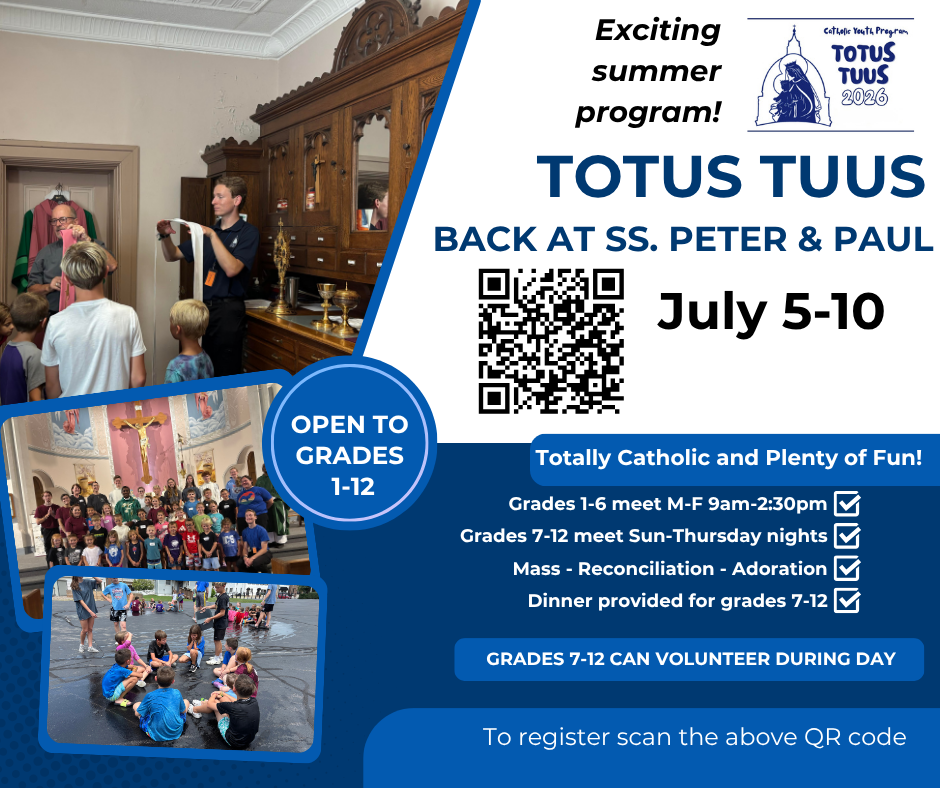 Exciting summer program!

Catholic Youth Program
TOTUS TUUS
2026

TOTUS TUUS

BACK AT SS. PETER & PAUL

July 5-10

OPEN TO GRADES 1-12

Totally Catholic and Plenty of Fun!

Grades 1-6 meet M-F 9am-2:30pm
Grades 7-12 meet Sun-Thursday nights
Mass - Reconciliation - Adoration
Dinner provided for grades 7-12

GRADES 7-12 CAN VOLUNTEER DURING DAY

To register scan the above QR code